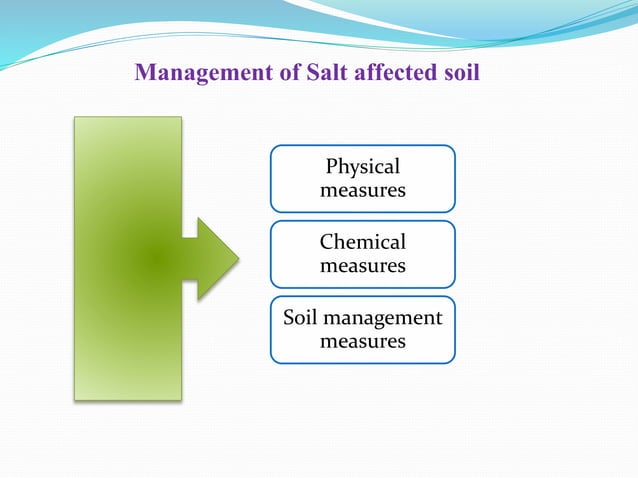 Management of Salt affected soil

Physical measures

Chemical measures

Soil management measures